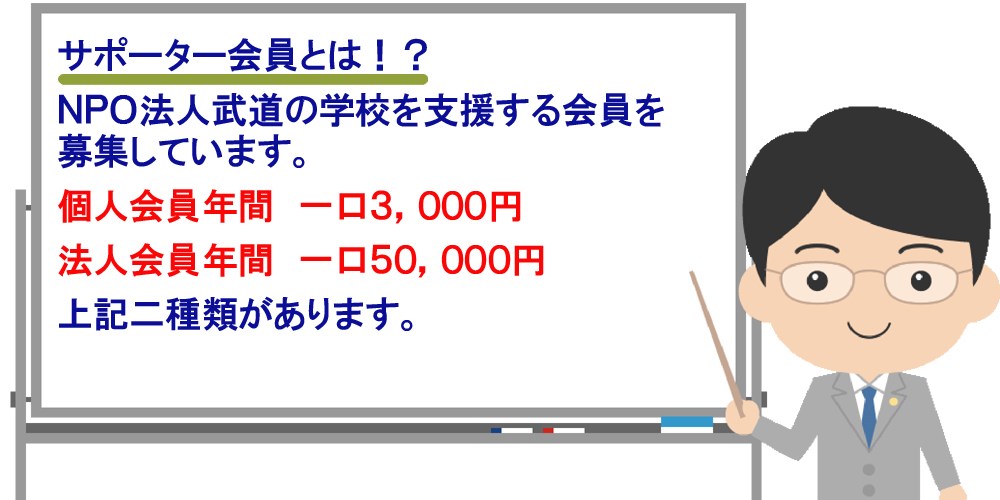 サポーター会員とは！？

NPO法人武道の学校を支援する会員を募集しています。

個人会員年間　一口3，000円

法人会員年間　一口50，000円

上記二種類があります。